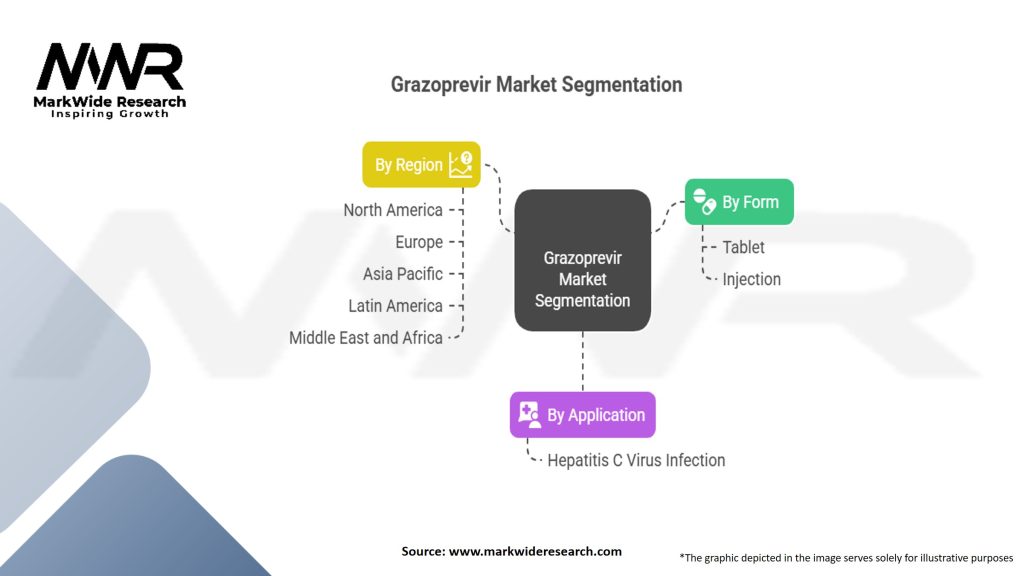 MWR
MarkWide Research
Inspiring Growth

Grazoprevir Market Segmentation

By Region
North America
Europe
Asia Pacific
Latin America
Middle East and Africa

Grazoprevir Market Segmentation

By Form
Tablet
Injection

By Application
Hepatitis C Virus Infection

Source: www.markwideresearch.com

*The graphic depicted in the image serves solely for illustrative purposes